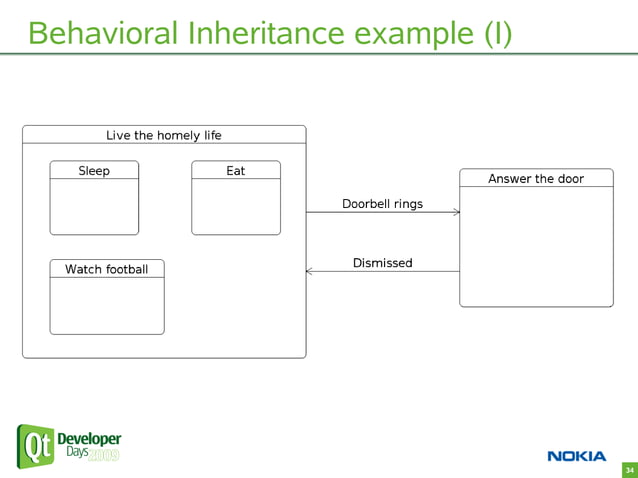 Behavioral Inheritance example (I)

Live the homely life

Sleep

Eat

Watch football

Doorbell rings

Dismissed

Answer the door

Qt Developer Days 2009

NOKIA

34